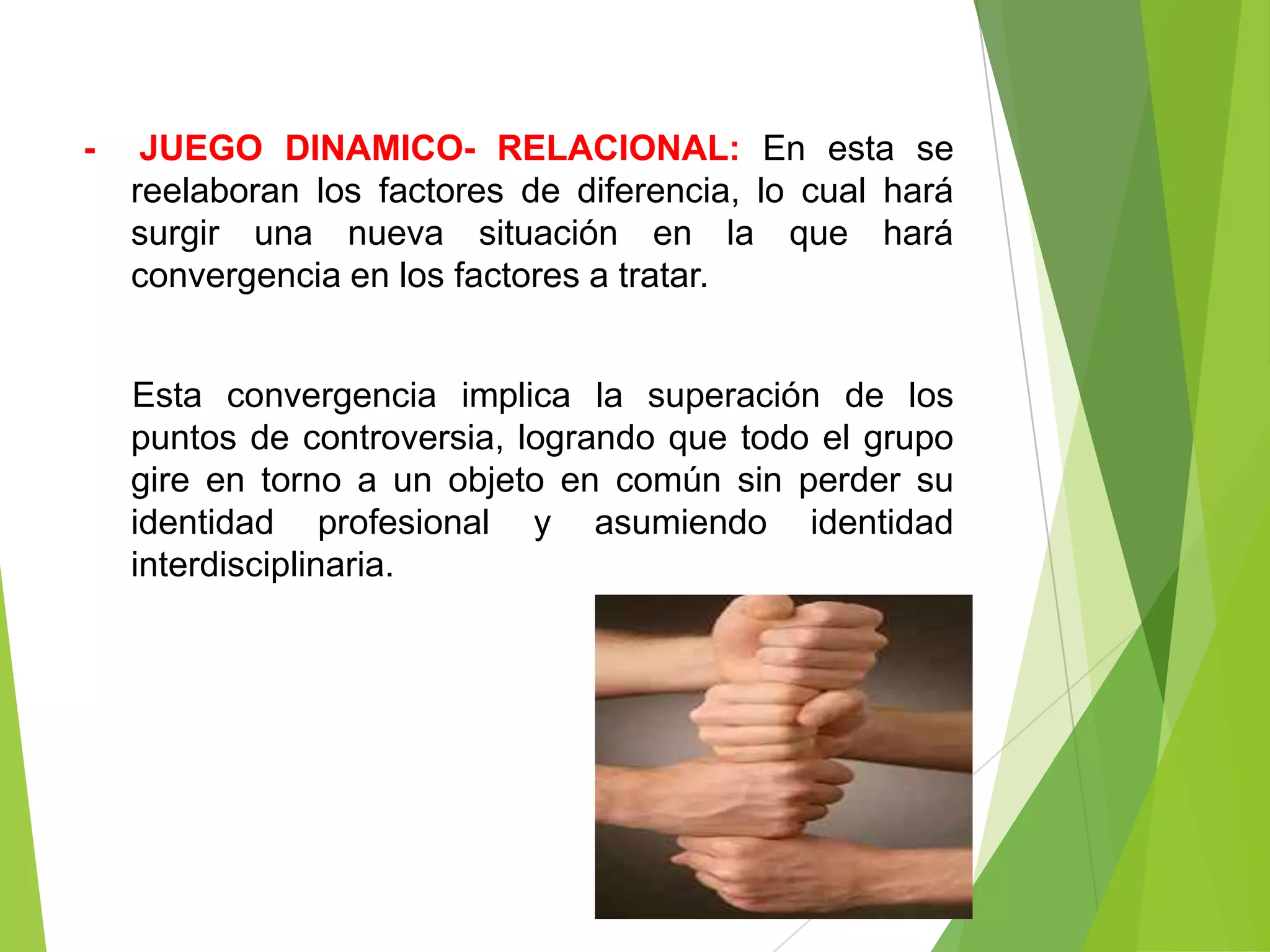 - JUEGO DINAMICO- RELACIONAL: En esta se reelaboran los factores de diferencia, lo cual hará surgir una nueva situación en la que hará convergencia en los factores a tratar.

Esta convergencia implica la superación de los puntos de controversia, logrando que todo el grupo gire en torno a un objeto en común sin perder su identidad profesional y asumiendo identidad interdisciplinaria.